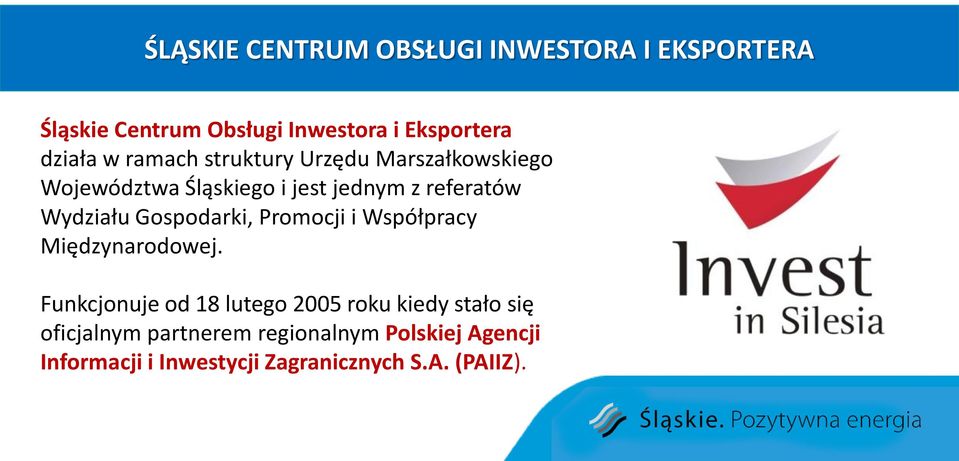 ŚLĄSKIE CENTRUM OBSŁUGI INWESTORA I EKSPORTERA

Śląskie Centrum Obsługi Inwestora i Eksportera działa w ramach struktury Urzędu Marszałkowskiego Województwa Śląskiego i jest jednym z referatów Wydziału Gospodarki, Promocji i Współpracy Międzynarodowej.

Funkcjonuje od 18 lutego 2005 roku kiedy stało się oficjalnym partnerem regionalnym Polskiej Agencji Informacji i Inwestycji Zagranicznych S.A. (PAIIZ).

Invest in Silesia

Śląskie. Pozytywna energia